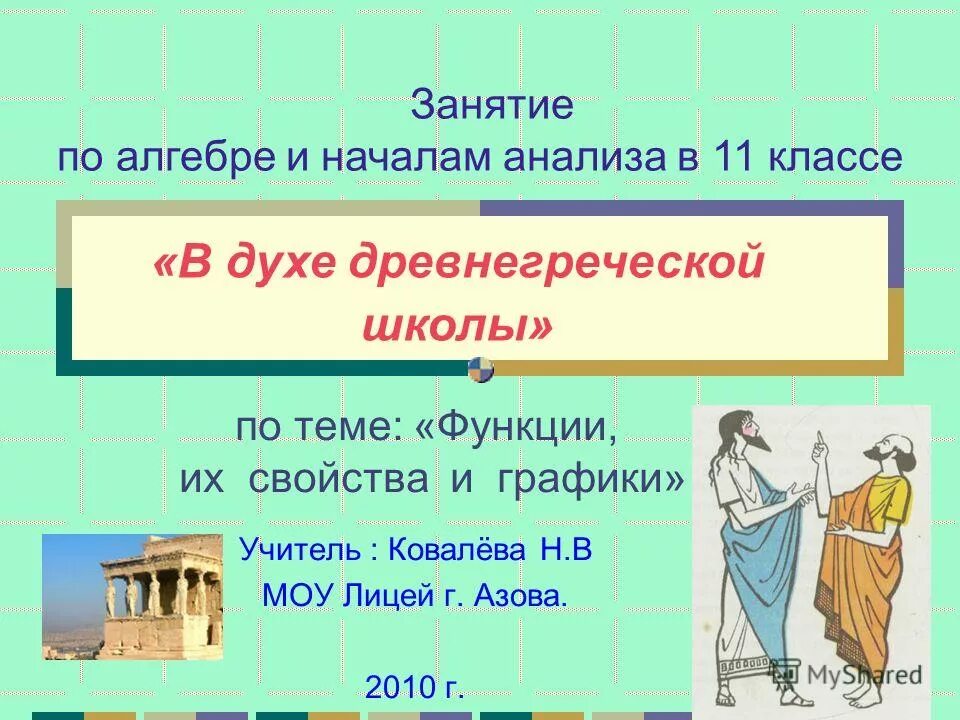 Занятие
по алгебре и началам анализа в 11 классе

«В духе древнегреческой школы»

по теме: «Функции, их свойства и графики»

Учитель : Ковалёва Н.В
МОУ Лицей г. Азова.

2010 г.

MyShared